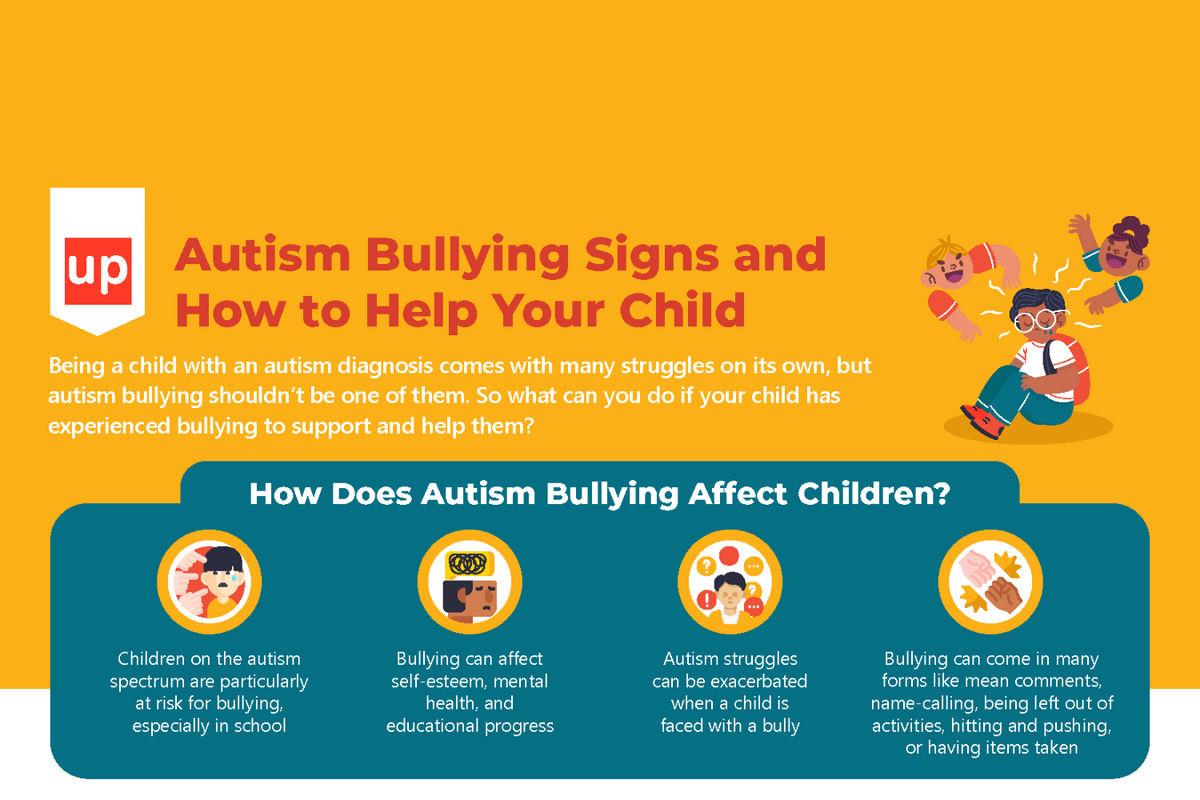 up

Autism Bullying Signs and How to Help Your Child

Being a child with an autism diagnosis comes with many struggles on its own, but autism bullying shouldn't be one of them. So what can you do if your child has experienced bullying to support and help them?

How Does Autism Bullying Affect Children?

Children on the autism spectrum are particularly at risk for bullying, especially in school

Bullying can affect self-esteem, mental health, and educational progress

Autism struggles can be exacerbated when a child is faced with a bully

Bullying can come in many forms like mean comments, name-calling, being left out of activities, hitting and pushing, or having items taken